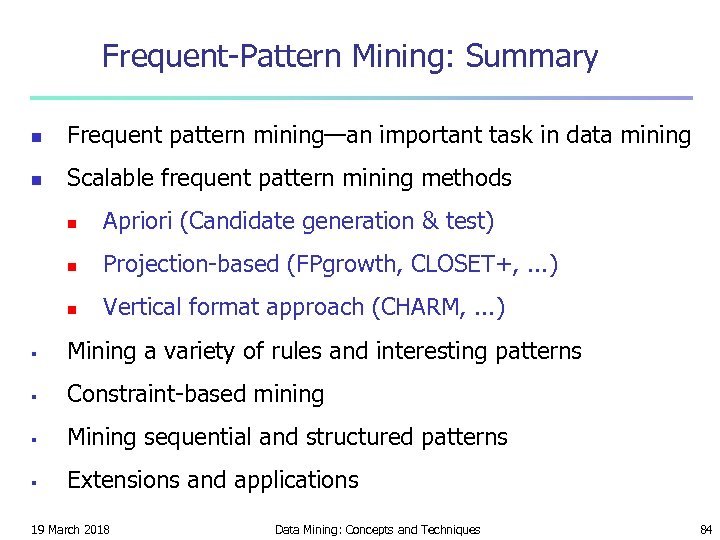 Frequent-Pattern Mining: Summary

- Frequent pattern mining—an important task in data mining
- Scalable frequent pattern mining methods
  - Apriori (Candidate generation & test)
  - Projection-based (FPgrowth, CLOSET+, ...)
  - Vertical format approach (CHARM, ...)
- Mining a variety of rules and interesting patterns
- Constraint-based mining
- Mining sequential and structured patterns
- Extensions and applications

19 March 2018 Data Mining: Concepts and Techniques 84